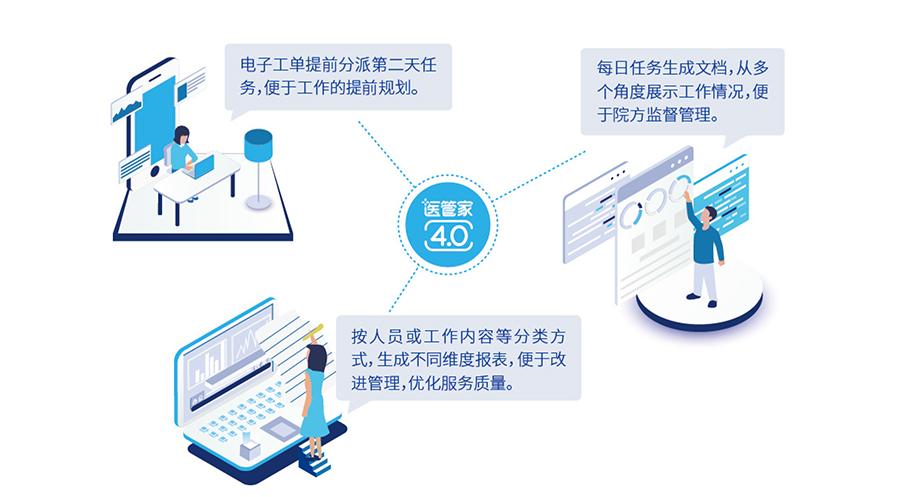 电子工单提前分派第二天任务，便于工作的提前规划。

每日任务生成文档，从多个角度展示工作情况，便于院方监督管理。

医管家
4.0

按人员或工作内容等分类方式，生成不同维度报表，便于改进管理，优化服务质量。